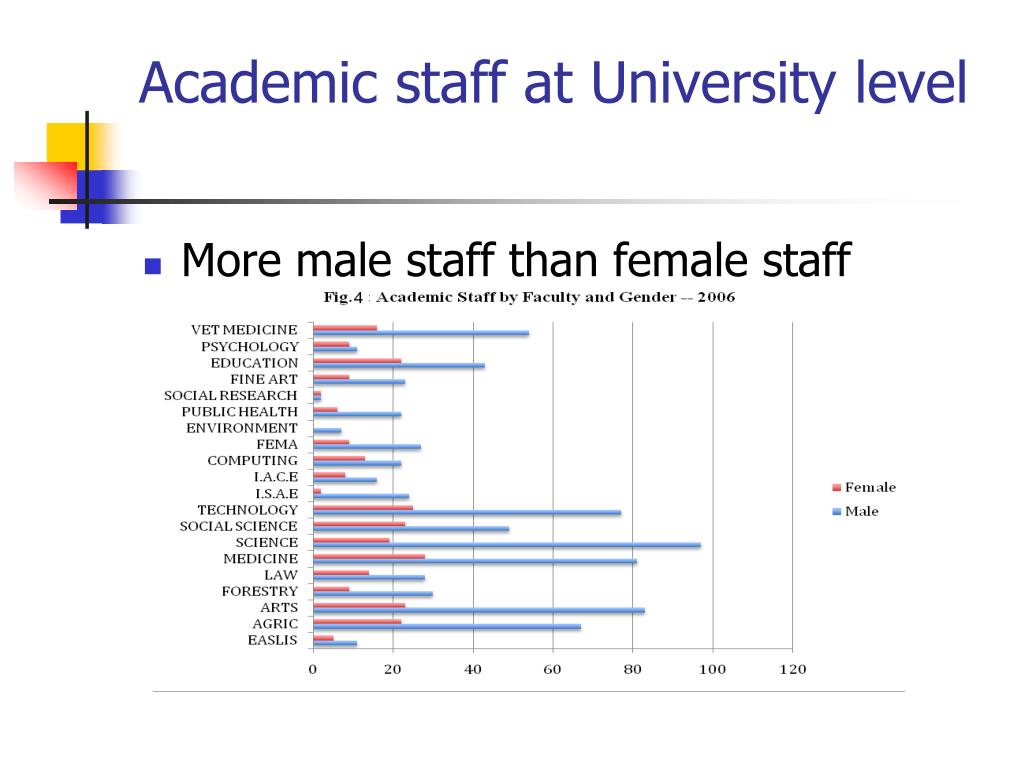 Academic staff at University level

More male staff than female staff

Fig.4 : Academic Staff by Faculty and Gender -- 2006

VET MEDICINE
PSYCHOLOGY
EDUCATION
FINE ART
SOCIAL RESEARCH
PUBLIC HEALTH
ENVIRONMENT
FEMA
COMPUTING
I.A.C.E
I.S.A.E
TECHNOLOGY
SOCIAL SCIENCE
SCIENCE
MEDICINE
LAW
FORESTRY
ARTS
AGRIC
EASLIS

0 20 40 60 80 100 120

Female
Male